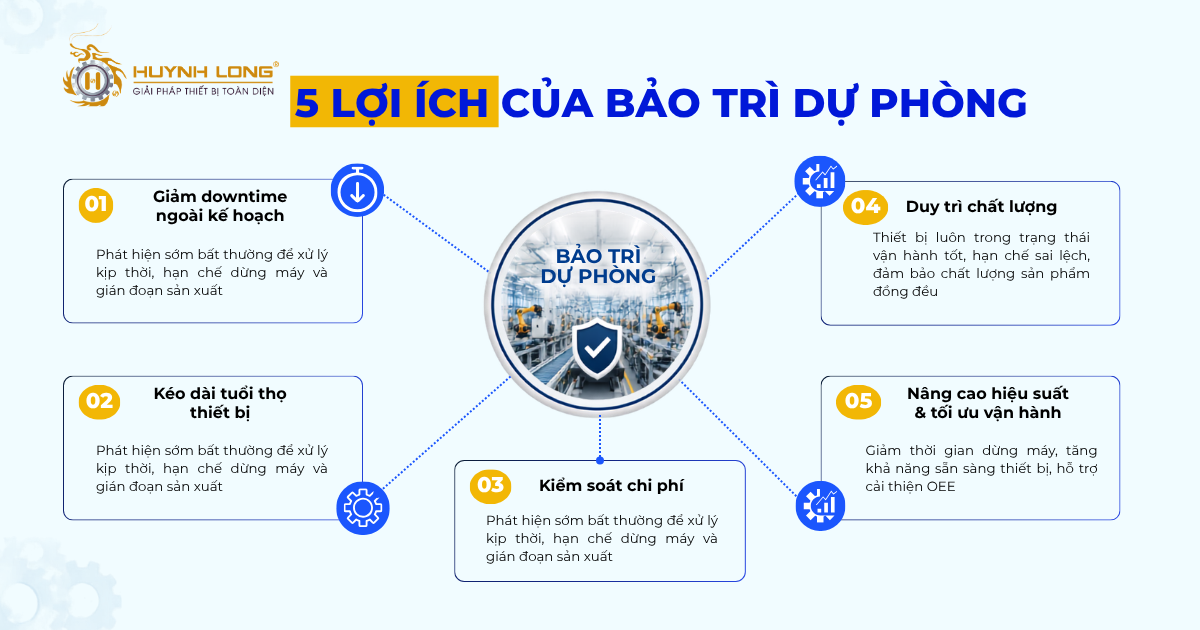 HUYNH LONG®
GIẢI PHÁP THIẾT BỊ TOÀN DIỆN

5 LỢI ÍCH CỦA BẢO TRÌ DỰ PHÒNG

01 Giảm downtime ngoài kế hoạch

Phát hiện sớm bất thường để xử lý kịp thời, hạn chế dừng máy và gián đoạn sản xuất

02 Kéo dài tuổi thọ thiết bị

Phát hiện sớm bất thường để xử lý kịp thời, hạn chế dừng máy và gián đoạn sản xuất

BẢO TRÌ DỰ PHÒNG

03 Kiểm soát chi phí

Phát hiện sớm bất thường để xử lý kịp thời, hạn chế dừng máy và gián đoạn sản xuất

04 Duy trì chất lượng

Thiết bị luôn trong trạng thái vận hành tốt, hạn chế sai lệch, đảm bảo chất lượng sản phẩm đồng đều

05 Nâng cao hiệu suất & tối ưu vận hành

Giảm thời gian dừng máy, tăng khả năng sẵn sàng thiết bị, hỗ trợ cải thiện OEE